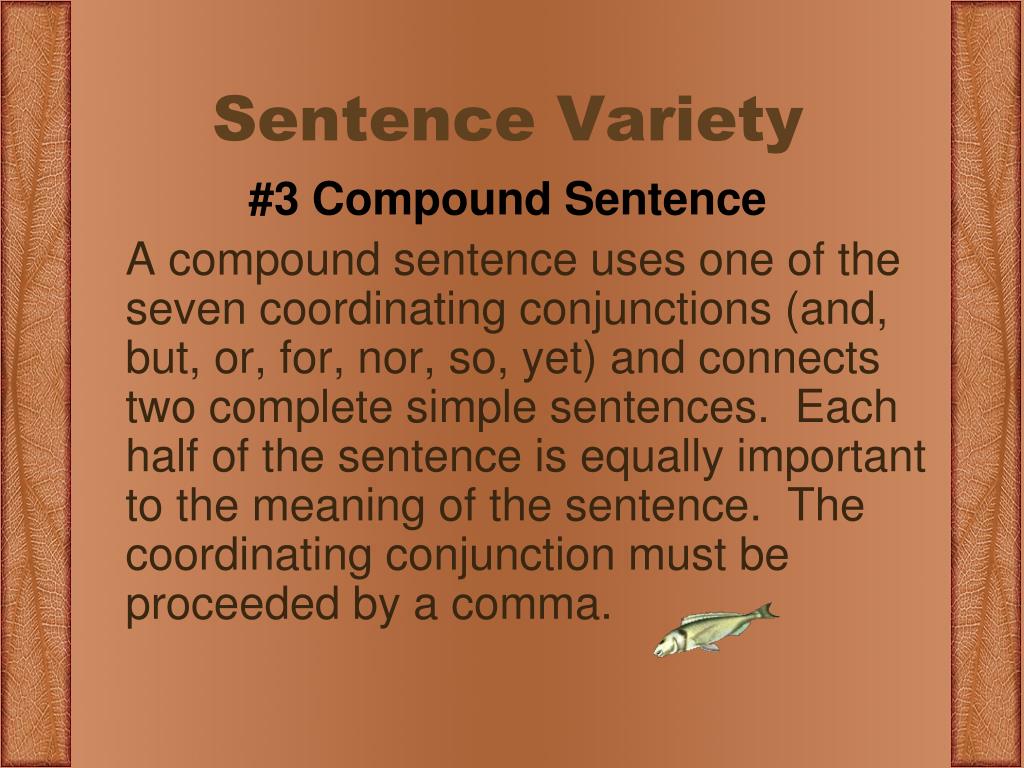 Sentence Variety

#3 Compound Sentence

A compound sentence uses one of the seven coordinating conjunctions (and, but, or, for, nor, so, yet) and connects two complete simple sentences. Each half of the sentence is equally important to the meaning of the sentence. The coordinating conjunction must be proceeded by a comma.